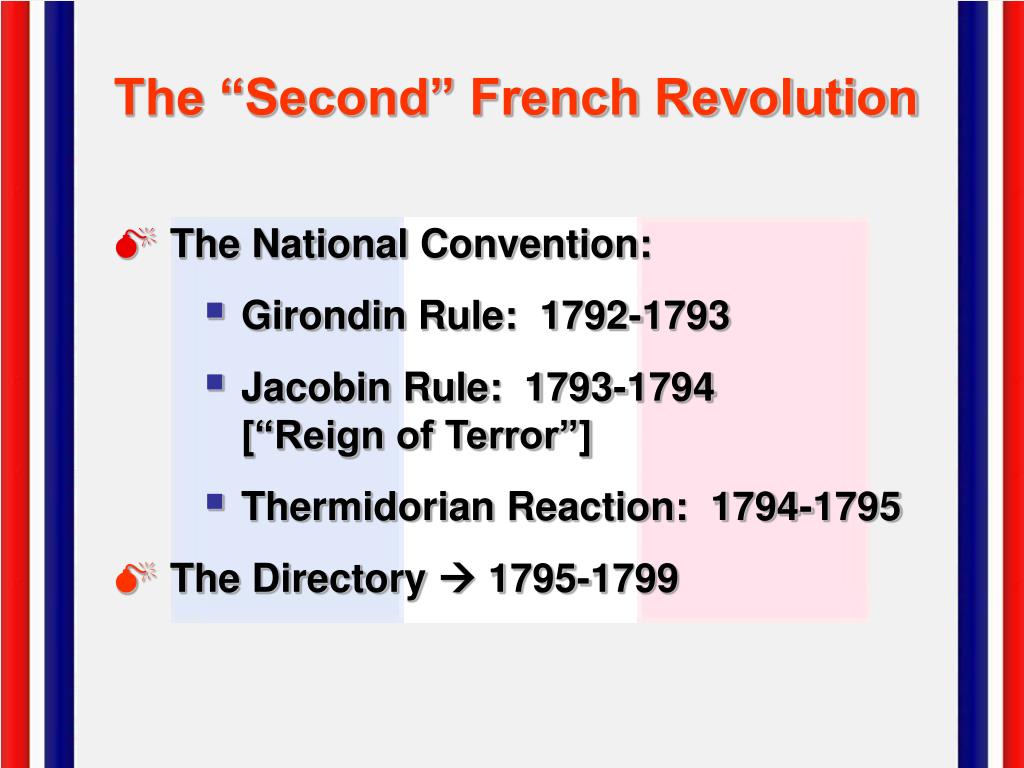 The “Second” French Revolution

The National Convention:

Girondin Rule: 1792-1793

Jacobin Rule: 1793-1794 [“Reign of Terror”]

Thermidorian Reaction: 1794-1795

The Directory → 1795-1799